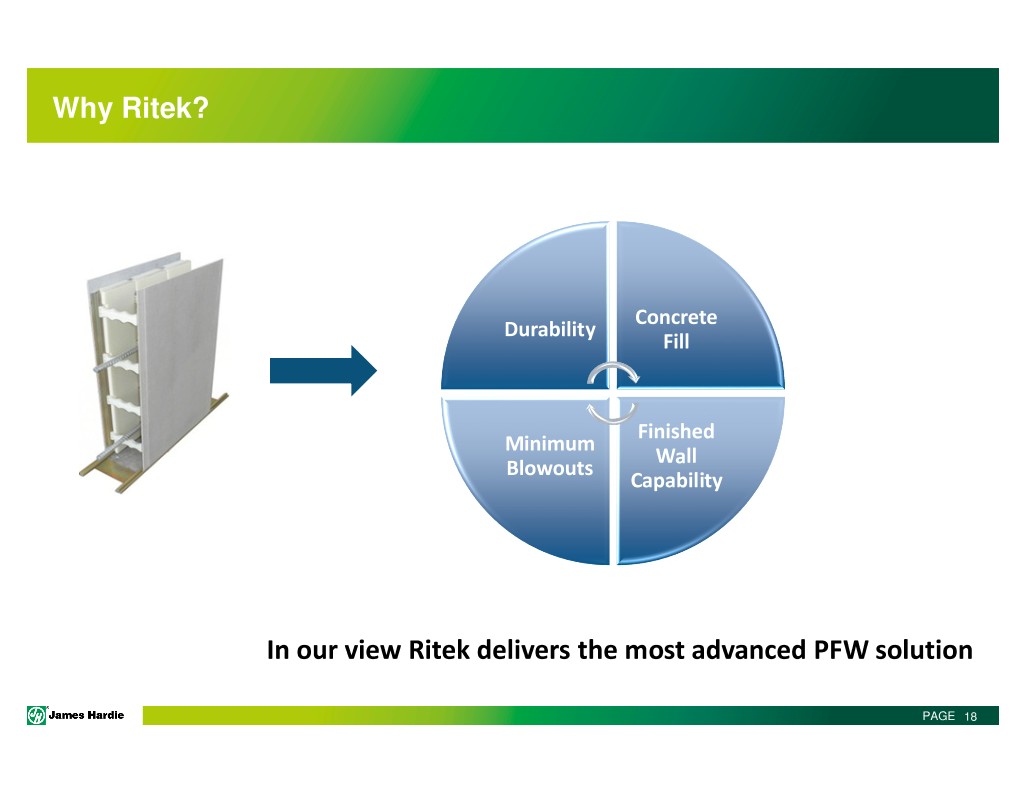 Why Ritek?

Durability

Concrete Fill

Minimum Blowouts

Finished Wall Capability

In our view Ritek delivers the most advanced PFW solution

James Hardie

PAGE 18